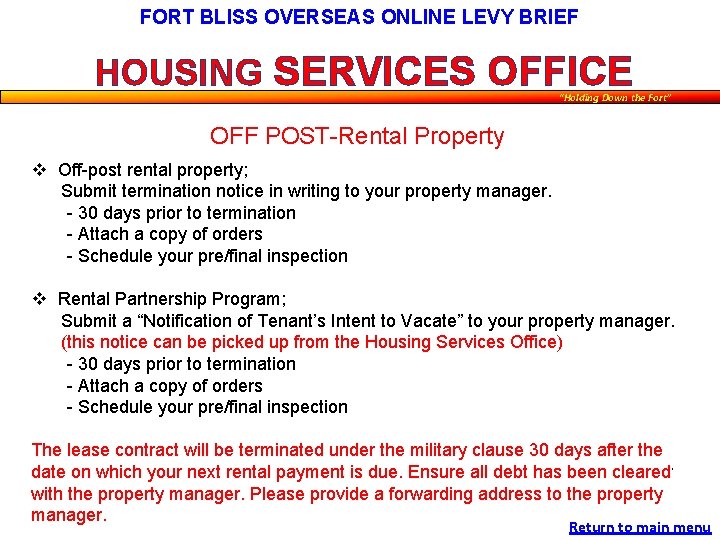 FORT BLISS OVERSEAS ONLINE LEVY BRIEF

HOUSING SERVICES OFFICE

"Holding Down the Fort"

OFF POST-Rental Property

❖ Off-post rental property;
Submit termination notice in writing to your property manager.
- 30 days prior to termination
- Attach a copy of orders
- Schedule your pre/final inspection

❖ Rental Partnership Program;
Submit a "Notification of Tenant's Intent to Vacate" to your property manager.
(this notice can be picked up from the Housing Services Office)
- 30 days prior to termination
- Attach a copy of orders
- Schedule your pre/final inspection

The lease contract will be terminated under the military clause 30 days after the date on which your next rental payment is due. Ensure all debt has been cleared with the property manager. Please provide a forwarding address to the property manager.

Return to main menu